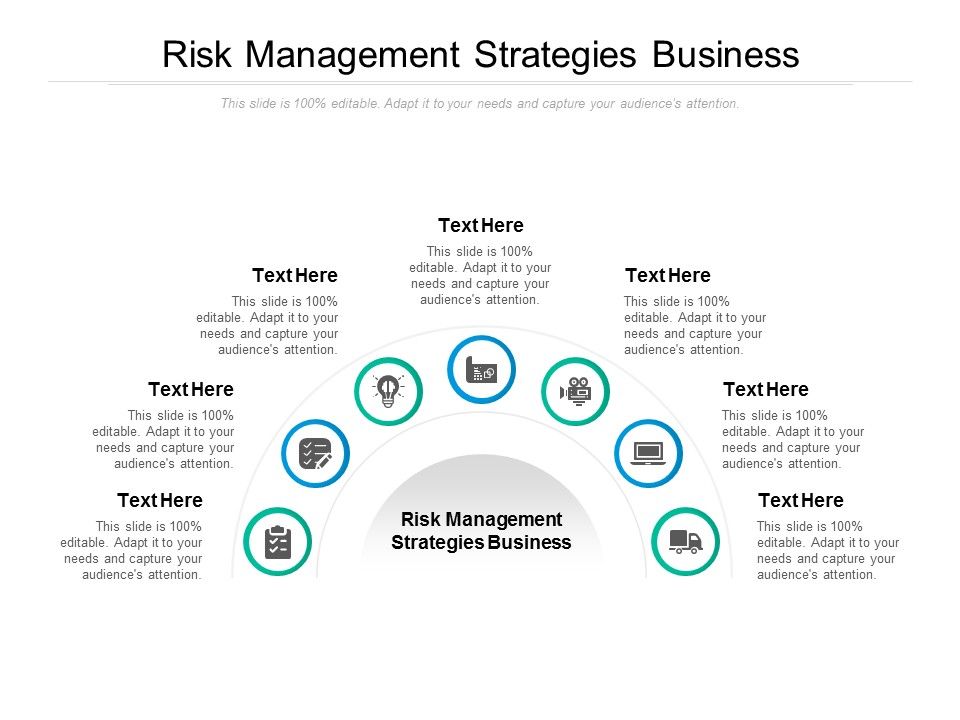 Risk Management Strategies Business

This slide is 100% editable. Adapt it to your needs and capture your audience's attention.

Text Here
This slide is 100% editable. Adapt it to your needs and capture your audience's attention.

Text Here
This slide is 100% editable. Adapt it to your needs and capture your audience's attention.

Text Here
This slide is 100% editable. Adapt it to your needs and capture your audience's attention.

Text Here
This slide is 100% editable. Adapt it to your needs and capture your audience's attention.

Text Here
This slide is 100% editable. Adapt it to your needs and capture your audience's attention.

Text Here
This slide is 100% editable. Adapt it to your needs and capture your audience's attention.

Text Here
This slide is 100% editable. Adapt it to your needs and capture your audience's attention.

Risk Management Strategies Business